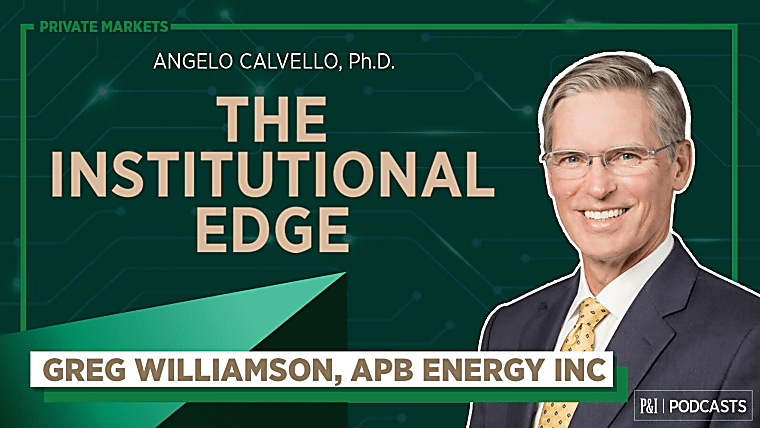 PRIVATE MARKETS

ANGELO CALVELLO, Ph.D.

THE INSTITUTIONAL EDGE

GREG WILLIAMSON, APB ENERGY INC

P&I | PODCASTS